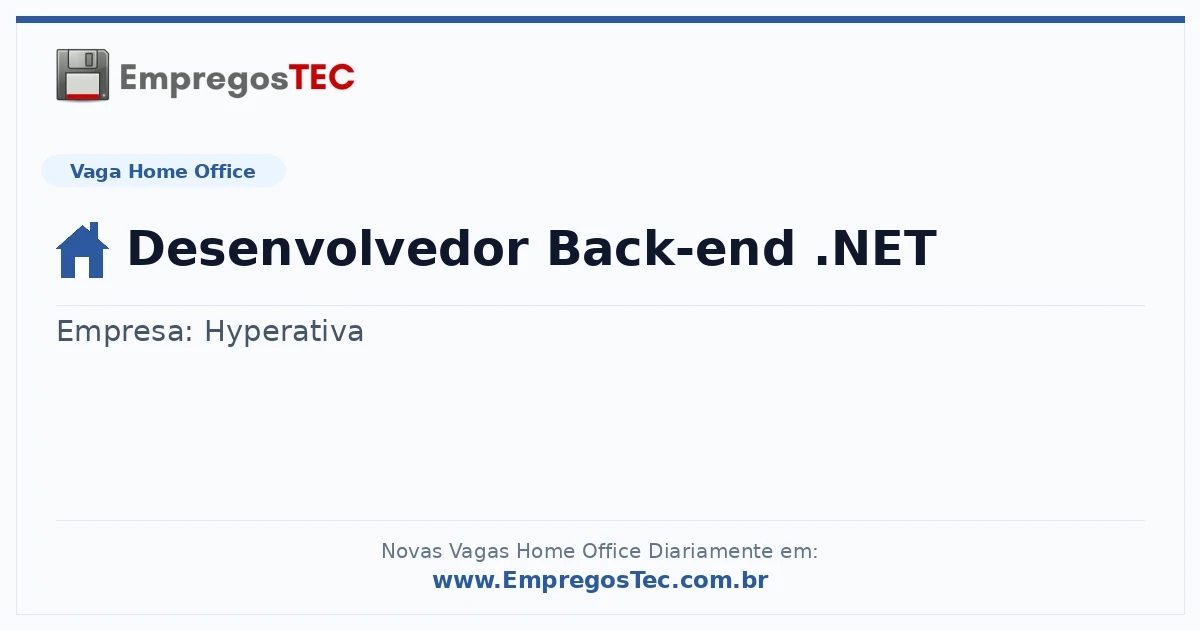 EmpregosTEC

Vaga Home Office

Desenvolvedor Back-end .NET

Empresa: Hyperativa

Novas Vagas Home Office Diariamente em:
www.EmpregosTec.com.br